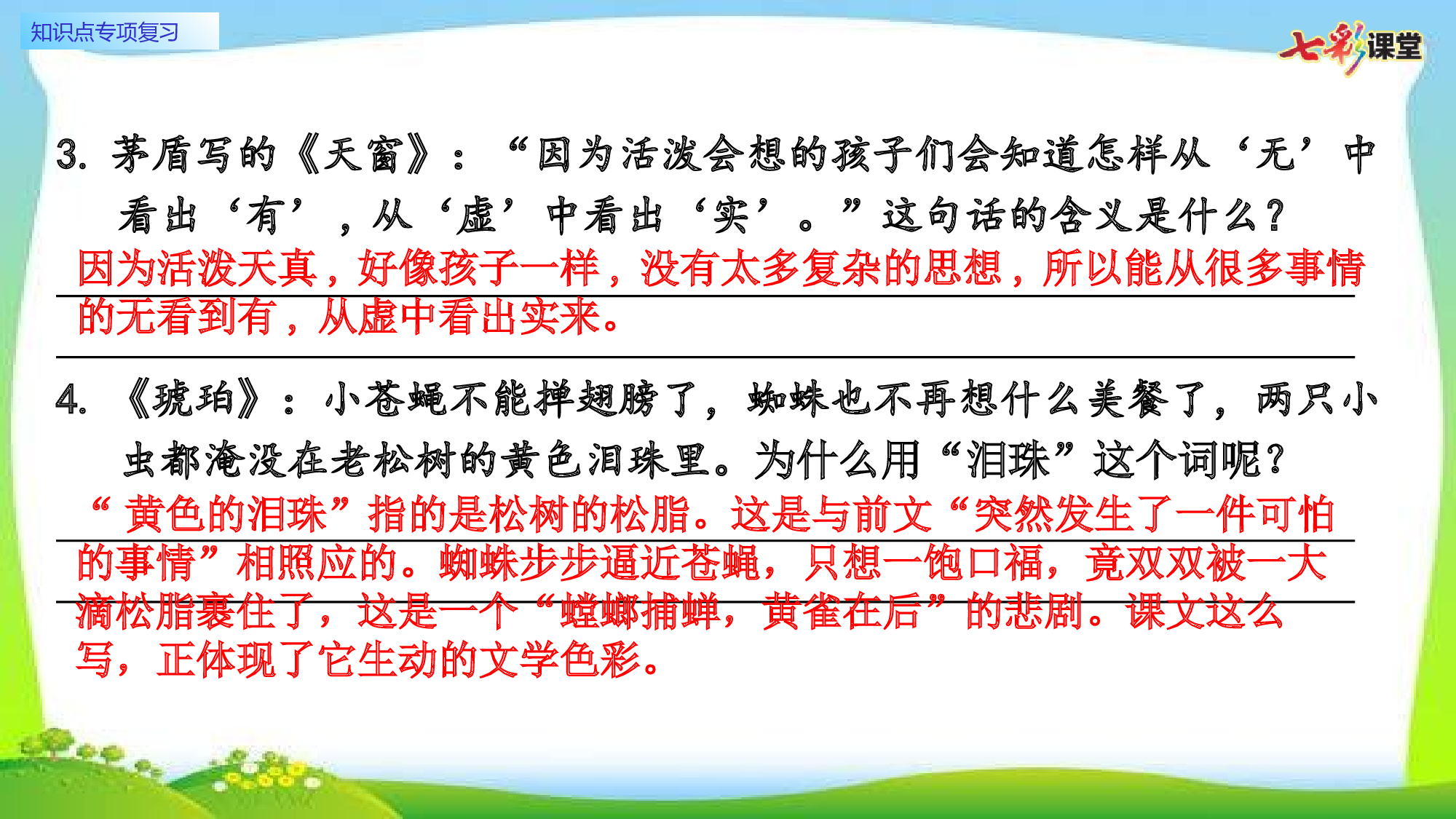 知识点专项复习

七彩课堂

3. 茅盾写的《天窗》：“因为活泼会想的孩子们会知道怎样从‘无’中看出‘有’，从‘虚’中看出‘实’。”这句话的含义是什么？

因为活泼天真，好像孩子一样，没有太多复杂的思想，所以能从很多事情的无看到有，从虚中看出实来。

4. 《琥珀》：小苍蝇不能掸翅膀了，蜘蛛也不再想什么美餐了，两只小虫都淹没在老松树的黄色泪珠里。为什么用“泪珠”这个词呢？

“黄色的泪珠”指的是松树的松脂。这是与前文“突然发生了一件可怕的事情”相照应的。蜘蛛步步逼近苍蝇，只想一饱口福，竟双双被一大滴松脂裹住了，这是一个“螳螂捕蝉，黄雀在后”的悲剧。课文这么写，正体现了它生动的文学色彩。